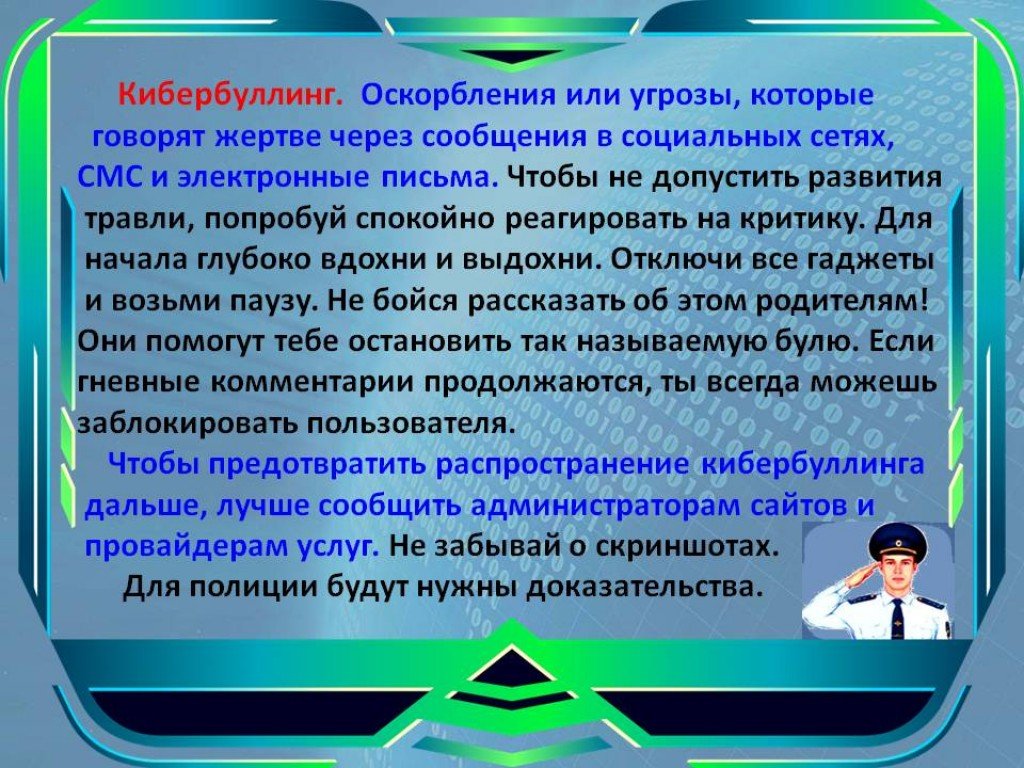 Кибербуллинг. Оскорбления или угрозы, которые говорят жертве через сообщения в социальных сетях, СМС и электронные письма. Чтобы не допустить развития травли, попробуй спокойно реагировать на критику. Для начала глубоко вдохни и выдохни. Отключи все гаджеты и возьми паузу. Не бойся рассказать об этом родителям! Они помогут тебе остановить так называемую булю. Если гневные комментарии продолжаются, ты всегда можешь заблокировать пользователя.

Чтобы предотвратить распространение кибербуллинга дальше, лучше сообщить администраторам сайтов и провайдерам услуг. Не забывай о скриншотах.

Для полиции будут нужны доказательства.